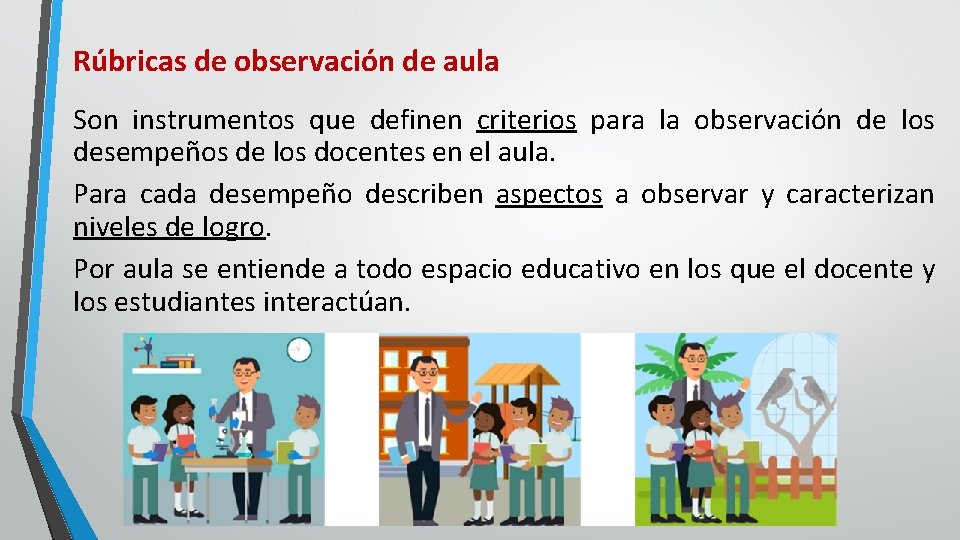 Rúbricas de observación de aula

Son instrumentos que definen criterios para la observación de los desempeños de los docentes en el aula.

Para cada desempeño describen aspectos a observar y caracterizan niveles de logro.

Por aula se entiende a todo espacio educativo en los que el docente y los estudiantes interactúan.